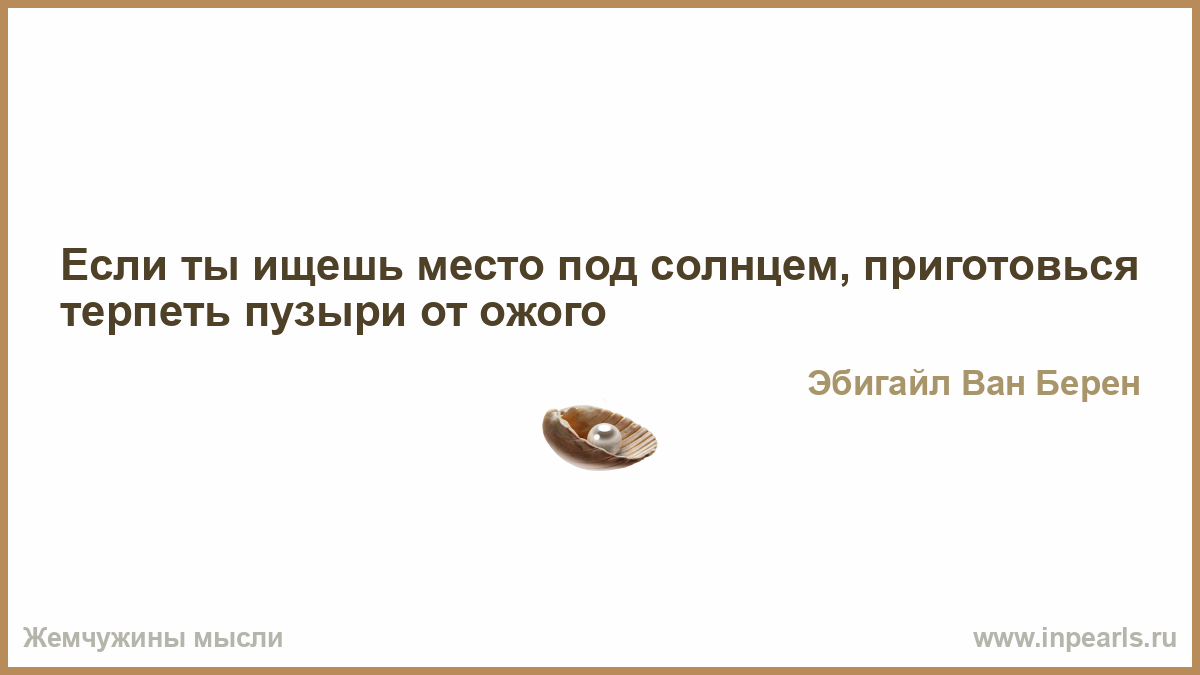 Если ты ищешь место под солнцем, приготовься терпеть пузыри от ожого

Эбигайл Ван Берен

Жемчужины мысли

www.inpearls.ru